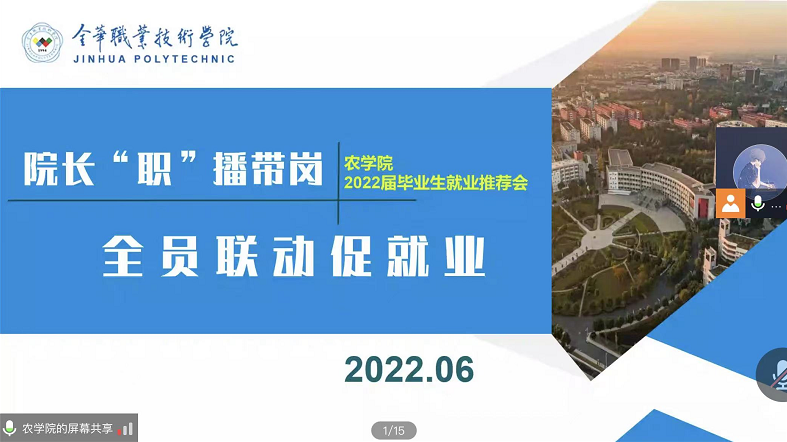 金華職業技術學院
JINHUA POLYTECHNIC

院长“职”播带岗

农学院
2022届毕业生就业推荐会

全员联动促就业

2022.06

农学院的屏幕共享

1/15